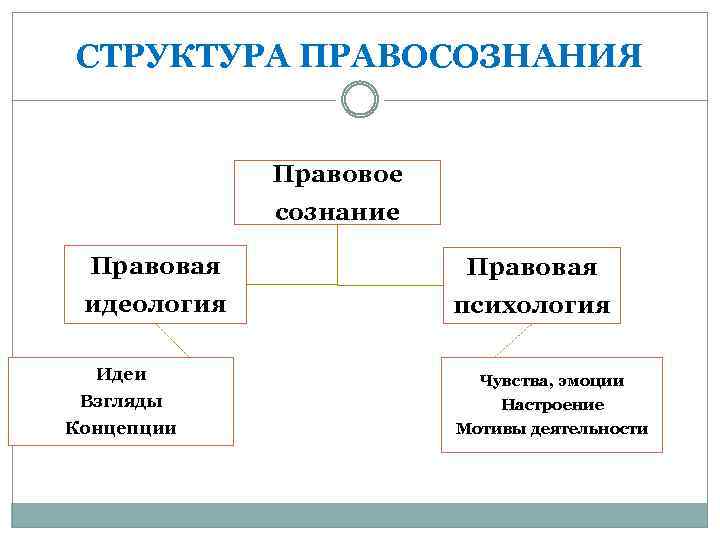 СТРУКТУРА ПРАВОСОЗНАНИЯ

Правовое сознание

Правовая идеология

Правовая психология

Идеи
Взгляды
Концепции

Чувства, эмоции
Настроение
Мотивы деятельности